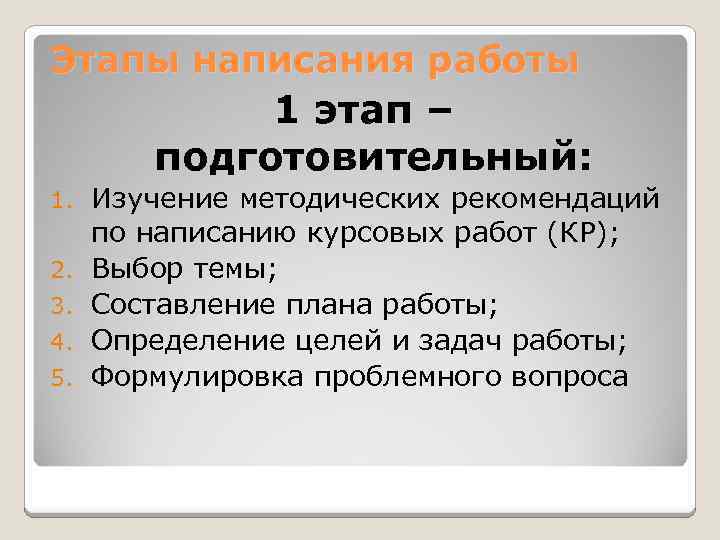 Этапы написания работы

1 этап – подготовительный:

1. Изучение методических рекомендаций по написанию курсовых работ (КР);
2. Выбор темы;
3. Составление плана работы;
4. Определение целей и задач работы;
5. Формулировка проблемного вопроса